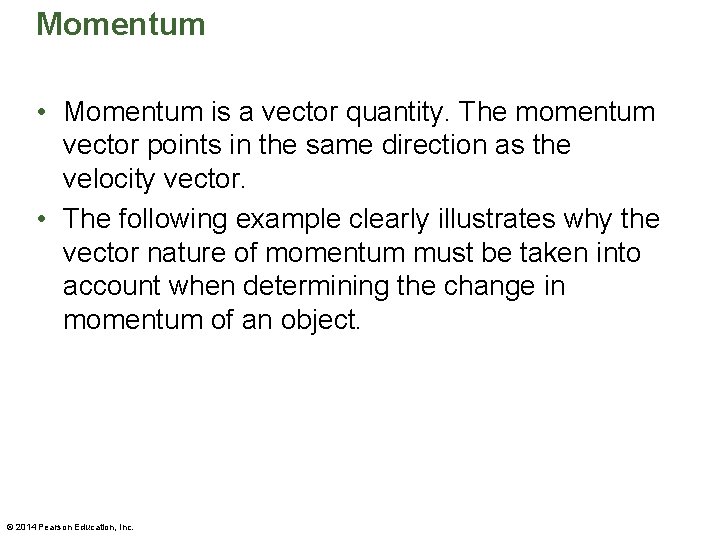 Momentum

• Momentum is a vector quantity. The momentum vector points in the same direction as the velocity vector.

• The following example clearly illustrates why the vector nature of momentum must be taken into account when determining the change in momentum of an object.

© 2014 Pearson Education, Inc.